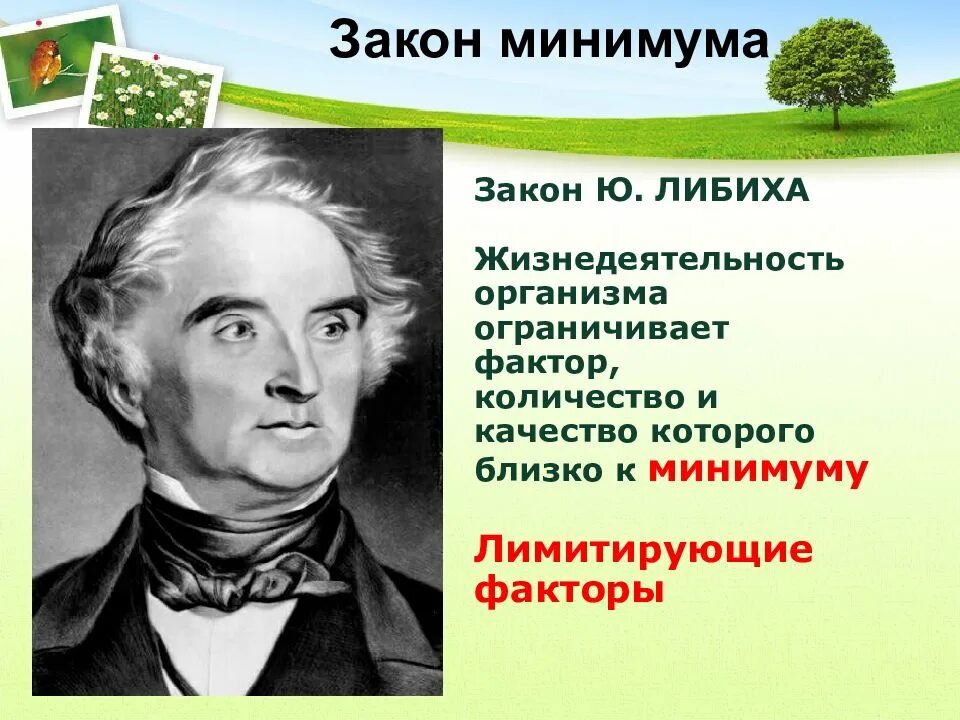 Закон минимума

Закон Ю. ЛИБИХА

Жизнедеятельность организма ограничивает фактор, количество и качество которого близко к минимуму

Лимитирующие факторы